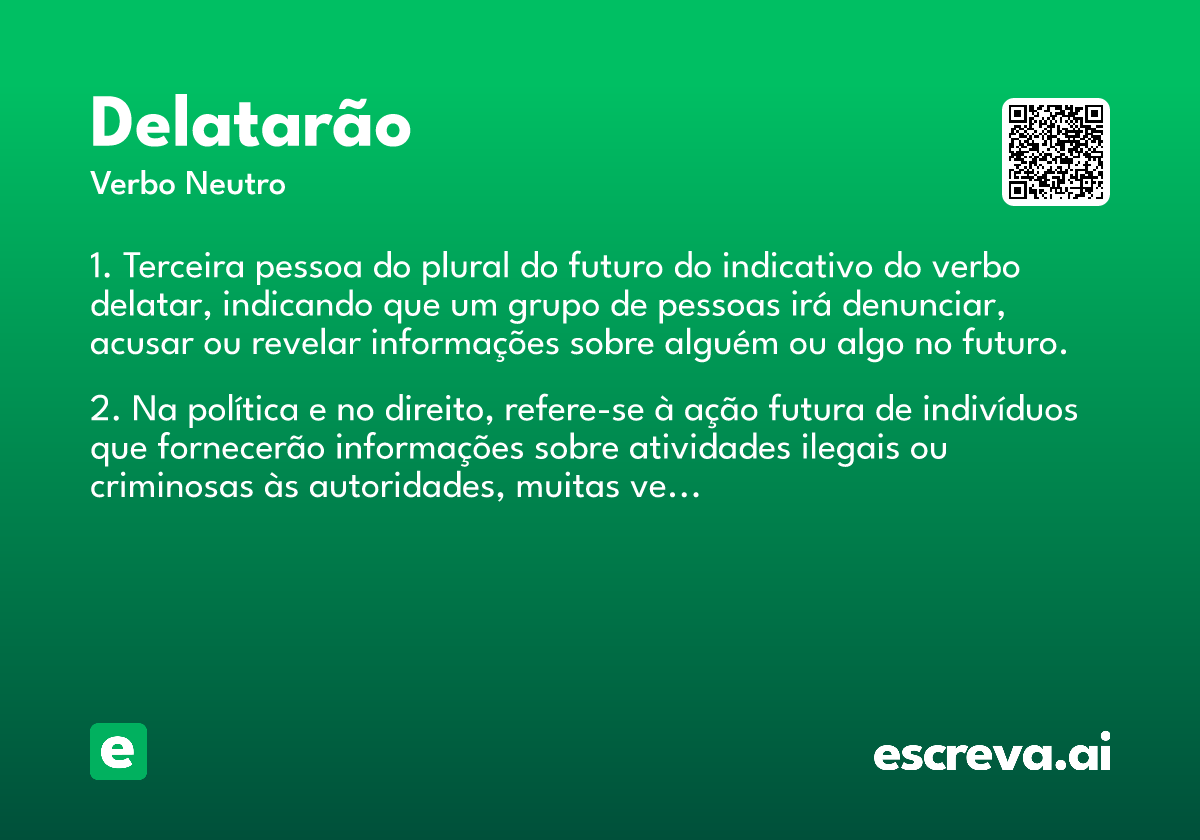 Delatarão
Verbo Neutro

1. Terceira pessoa do plural do futuro do indicativo do verbo delatar, indicando que um grupo de pessoas irá denunciar, acusar ou revelar informações sobre alguém ou algo no futuro.

2. Na política e no direito, refere-se à ação futura de indivíduos que fornecerão informações sobre atividades ilegais ou criminosas às autoridades, muitas ve...

e

escreva.ai